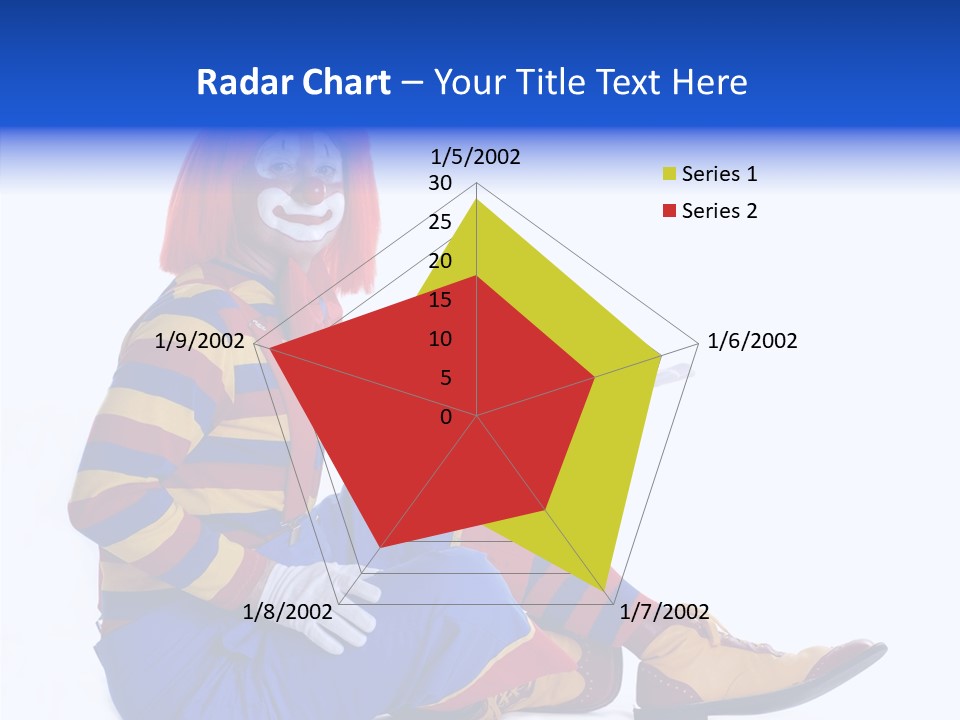 Radar Chart – Your Title Text Here

1/5/2002

30
25
20
15
10
5
0

1/6/2002
1/7/2002
1/8/2002
1/9/2002

Series 1
Series 2